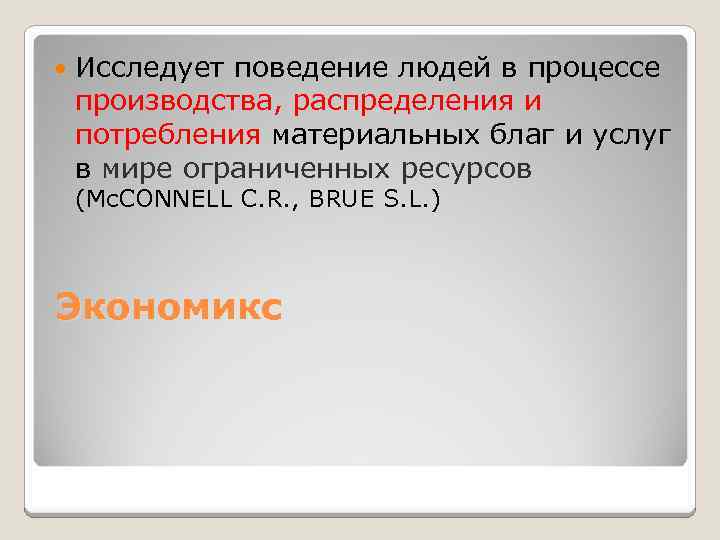 Исследует поведение людей в процессе производства, распределения и потребления материальных благ и услуг в мире ограниченных ресурсов (McCONNELL C.R., BRUE S.L.)

Экономикс